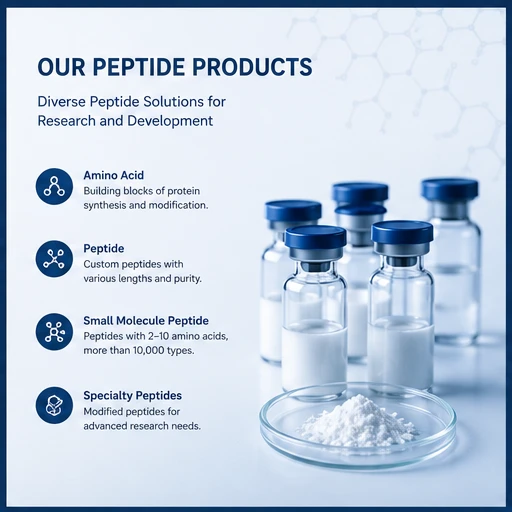 OUR PEPTIDE PRODUCTS

Diverse Peptide Solutions for Research and Development

Amino Acid
Building blocks of protein synthesis and modification.

Peptide
Custom peptides with various lengths and purity.

Small Molecule Peptide
Peptides with 2–10 amino acids, more than 10,000 types.

Specialty Peptides
Modified peptides for advanced research needs.